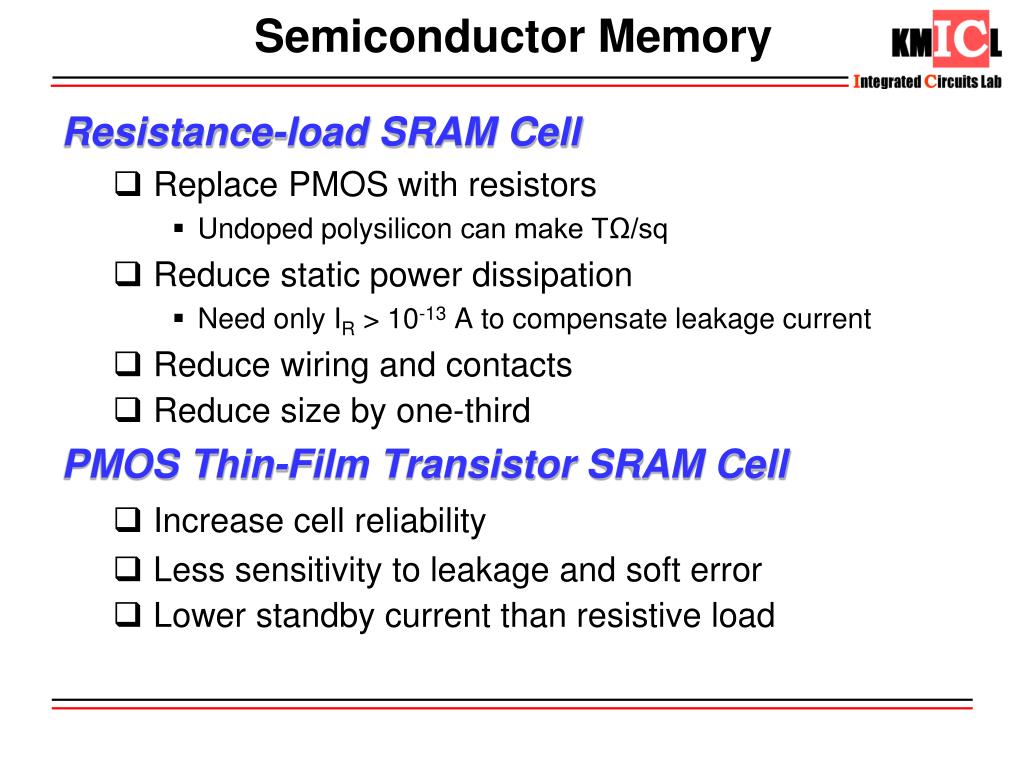 Semiconductor Memory

KMICL
Integrated Circuits Lab

Resistance-load SRAM Cell

❑ Replace PMOS with resistors

▪ Undoped polysilicon can make TΩ/sq

❑ Reduce static power dissipation

▪ Need only $I_R > 10^{-13}$ A to compensate leakage current

❑ Reduce wiring and contacts

❑ Reduce size by one-third

PMOS Thin-Film Transistor SRAM Cell

❑ Increase cell reliability

❑ Less sensitivity to leakage and soft error

❑ Lower standby current than resistive load